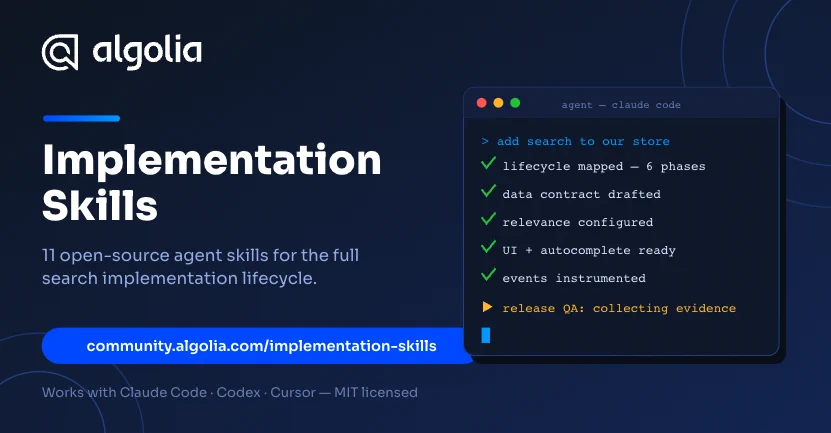 algolia

Implementation Skills

11 open-source agent skills for the full search implementation lifecycle.

community.algolia.com/implementation-skills

Works with Claude Code · Codex · Cursor — MIT licensed

agent — claude code

> add search to our store
✓ lifecycle mapped — 6 phases
✓ data contract drafted
✓ relevance configured
✓ UI + autocomplete ready
✓ events instrumented
▶ release QA: collecting evidence